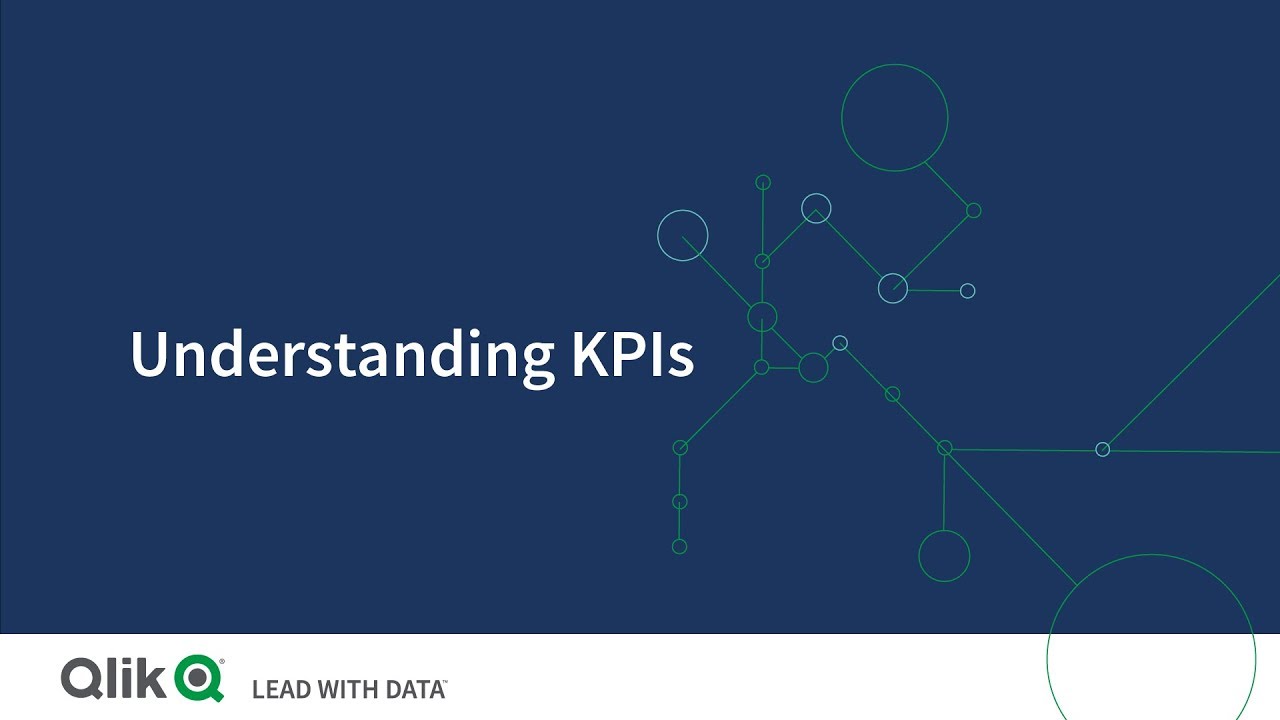 Understanding KPIs

Qlik® LEAD WITH DATA™